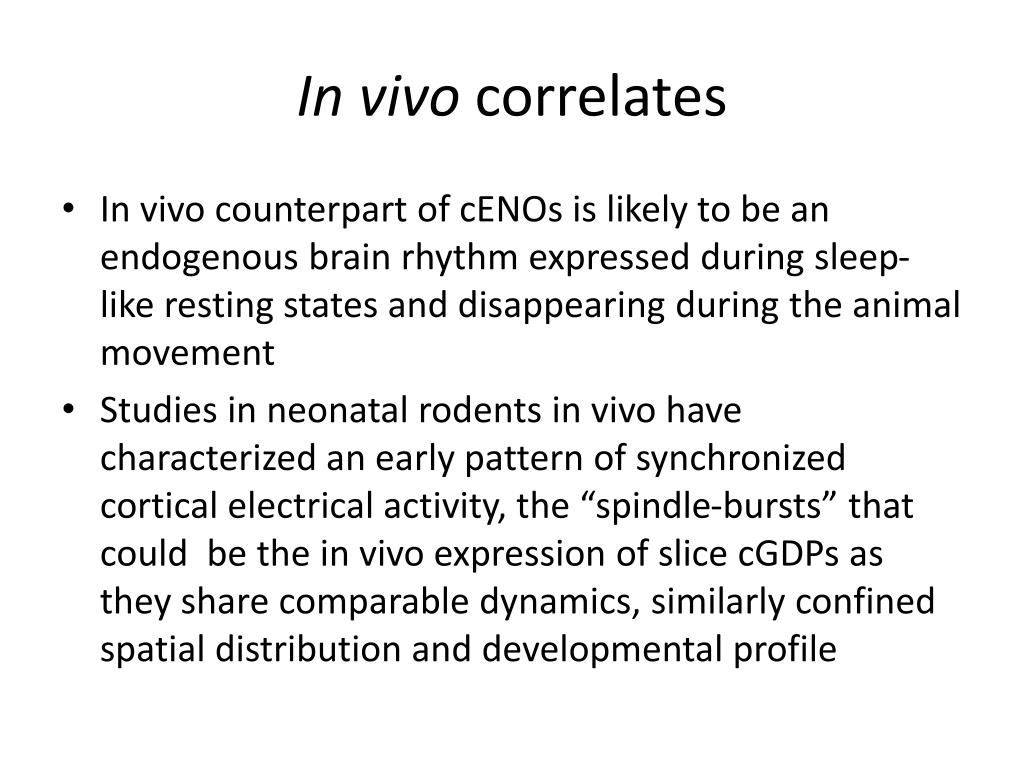 In vivo correlates

• In vivo counterpart of cENOs is likely to be an endogenous brain rhythm expressed during sleep-like resting states and disappearing during the animal movement

• Studies in neonatal rodents in vivo have characterized an early pattern of synchronized cortical electrical activity, the “spindle-bursts” that could be the in vivo expression of slice cGDPs as they share comparable dynamics, similarly confined spatial distribution and developmental profile